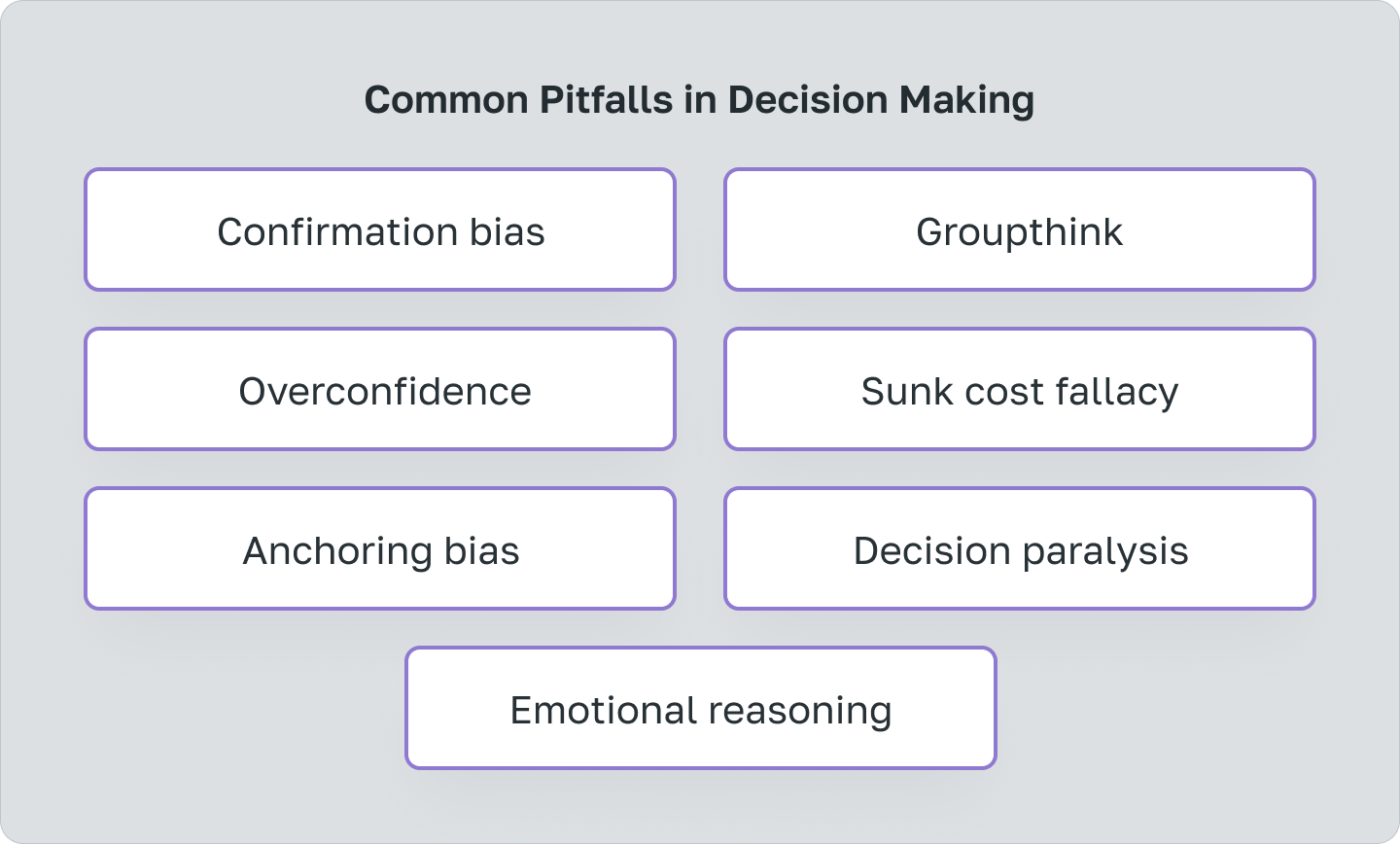 Common Pitfalls in Decision Making

Confirmation bias

Groupthink

Overconfidence

Sunk cost fallacy

Anchoring bias

Decision paralysis

Emotional reasoning